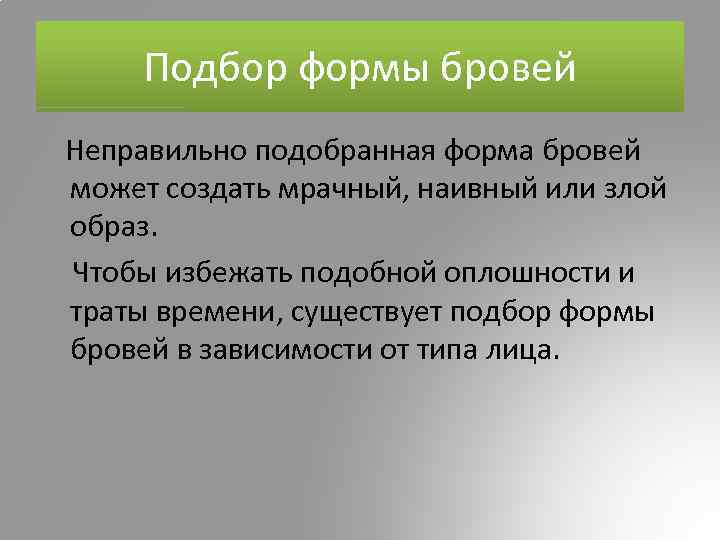 Подбор формы бровей

Неправильно подобранная форма бровей может создать мрачный, наивный или злой образ.

Чтобы избежать подобной оплошности и траты времени, существует подбор формы бровей в зависимости от типа лица.